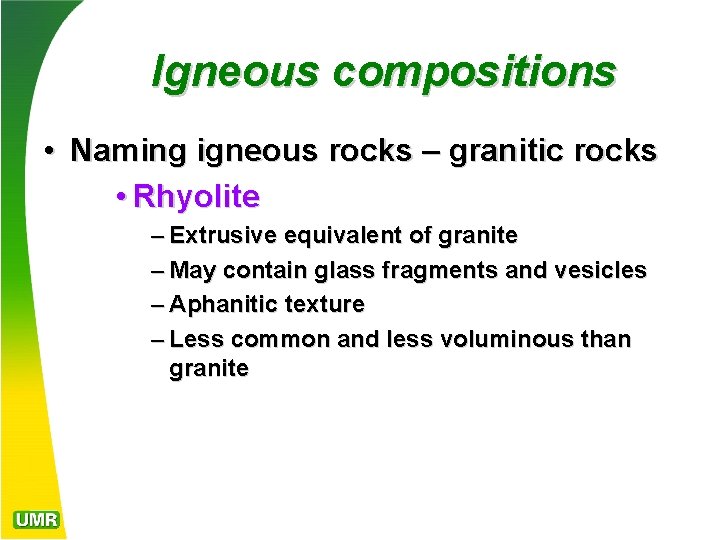 Igneous compositions

• Naming igneous rocks – granitic rocks

• Rhyolite

– Extrusive equivalent of granite

– May contain glass fragments and vesicles

– Aphanitic texture

– Less common and less voluminous than granite

UMR